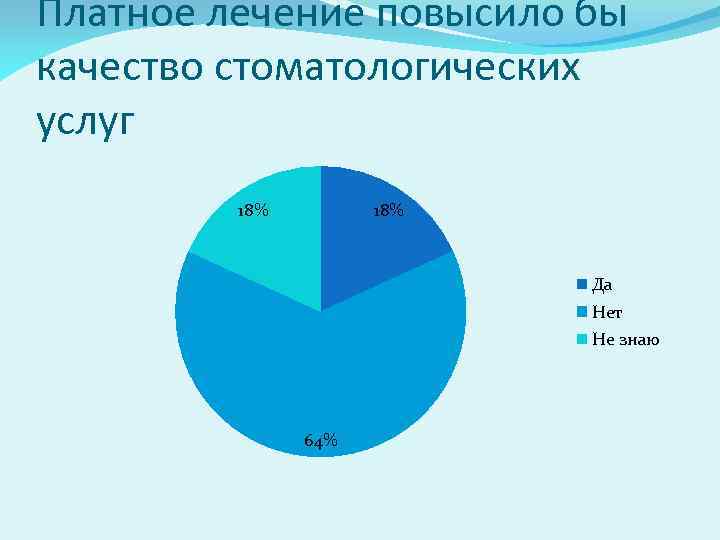 Платное лечение повысило бы качество стоматологических услуг

18%

18%

64%

Да
Нет
Не знаю